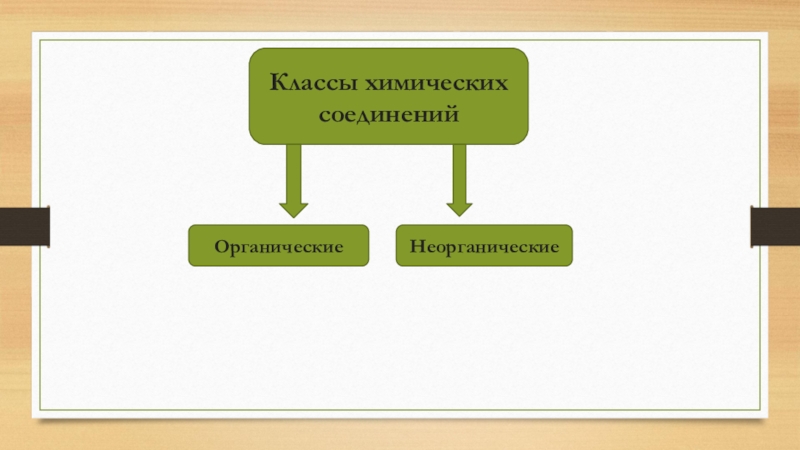 Классы химических соединений

Органические

Неорганические